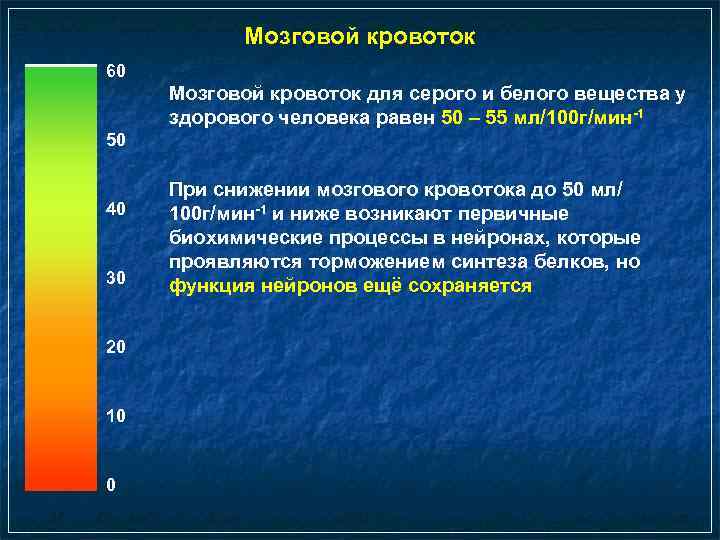 Мозговой кровоток

60

50

40

30

20

10

0

Мозговой кровоток для серого и белого вещества у здорового человека равен 50 – 55 мл/100г/мин$^{-1}$

При снижении мозгового кровотока до 50 мл/ 100г/мин$^{-1}$ и ниже возникают первичные биохимические процессы в нейронах, которые проявляются торможением синтеза белков, но функция нейронов ещё сохраняется